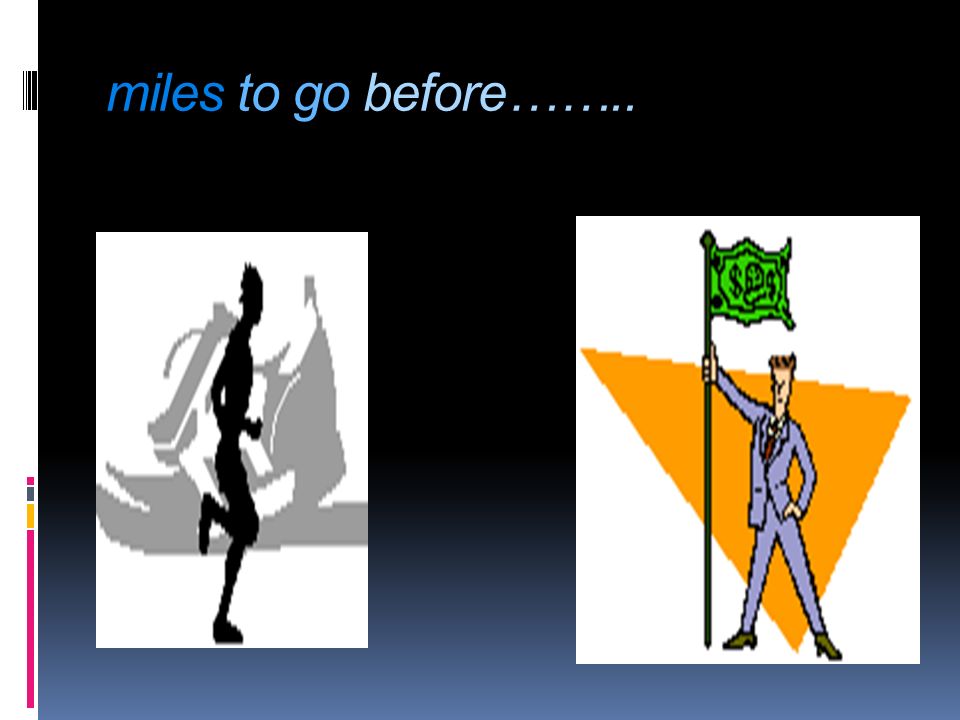 miles to go before……..